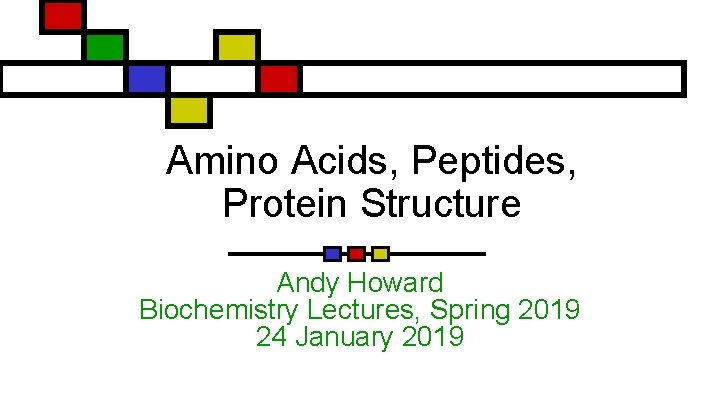 Amino Acids, Peptides, Protein Structure

Andy Howard
Biochemistry Lectures, Spring 2019
24 January 2019